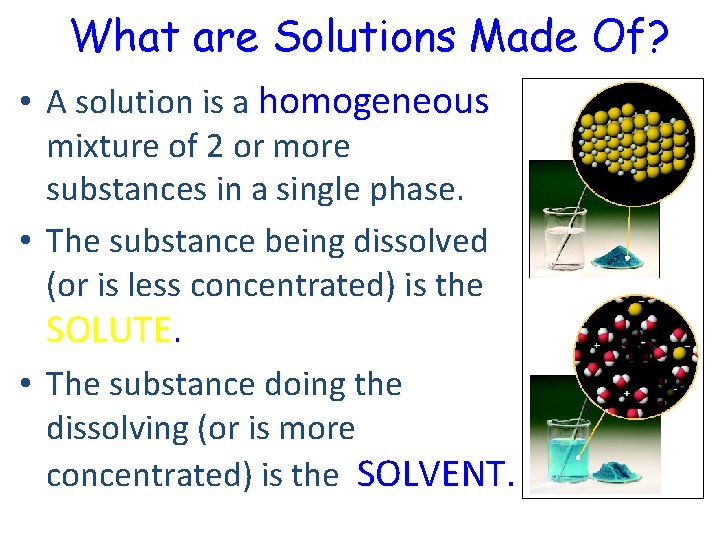 What are Solutions Made Of?

• A solution is a homogeneous mixture of 2 or more substances in a single phase.

• The substance being dissolved (or is less concentrated) is the SOLUTE.

• The substance doing the dissolving (or is more concentrated) is the SOLVENT.